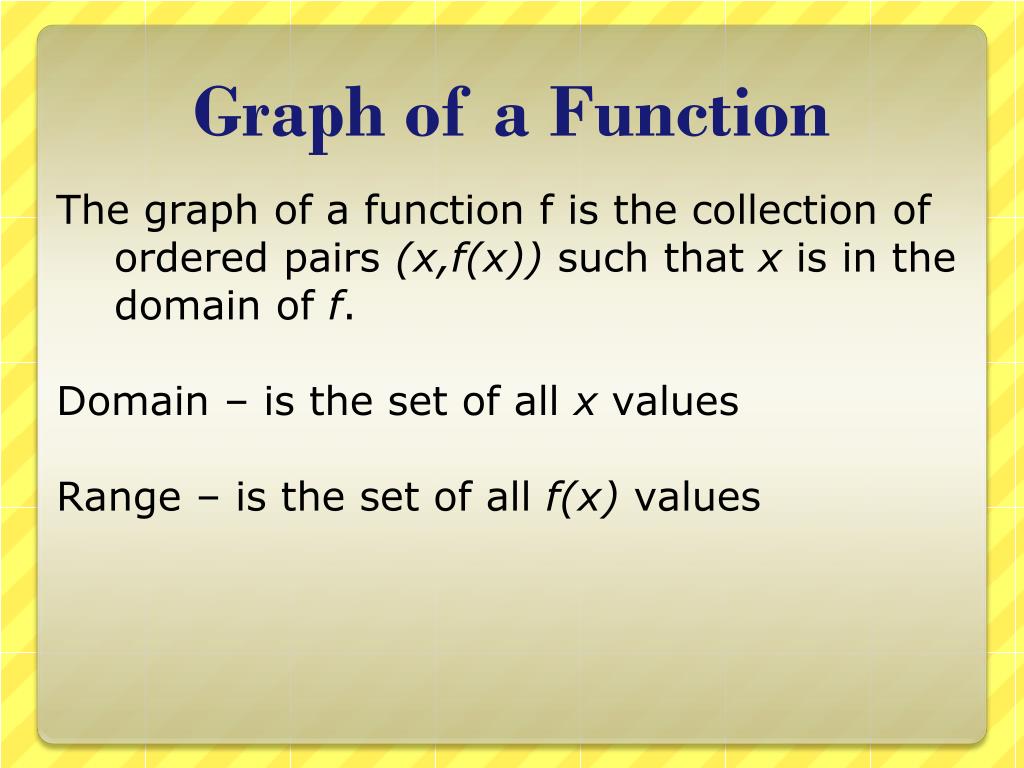 Graph of a Function

The graph of a function f is the collection of ordered pairs $(x,f(x))$ such that $x$ is in the domain of $f$.

Domain – is the set of all $x$ values

Range – is the set of all $f(x)$ values